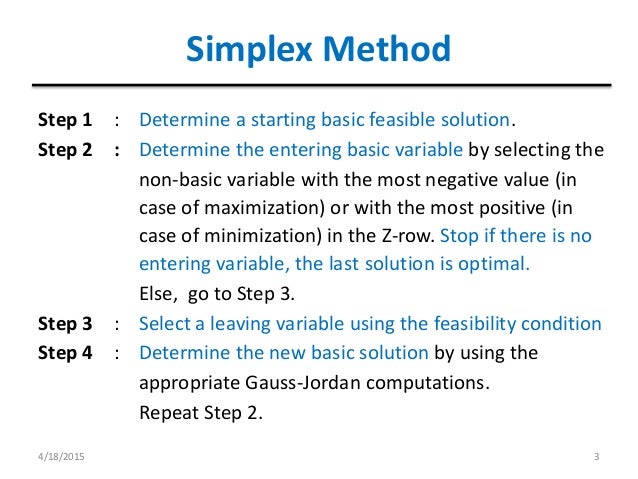 Simplex Method

Step 1 : Determine a starting basic feasible solution.

Step 2 : Determine the entering basic variable by selecting the non-basic variable with the most negative value (in case of maximization) or with the most positive (in case of minimization) in the Z-row. Stop if there is no entering variable, the last solution is optimal.
Else, go to Step 3.

Step 3 : Select a leaving variable using the feasibility condition

Step 4 : Determine the new basic solution by using the appropriate Gauss-Jordan computations.
Repeat Step 2.

4/18/2015

3